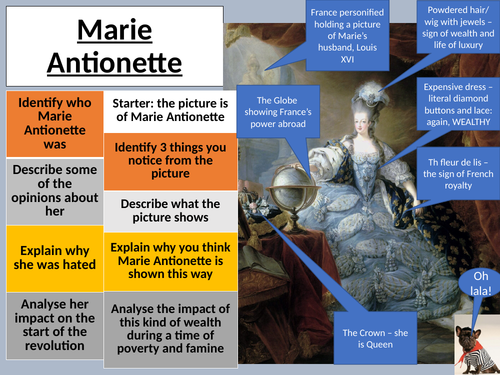 Marie Antionette

Identify who Marie Antionette was

Describe some of the opinions about her

Explain why she was hated

Analyse her impact on the start of the revolution

Starter: the picture is of Marie Antionette

Identify 3 things you notice from the picture

Describe what the picture shows

Explain why you think Marie Antionette is shown this way

Analyse the impact of this kind of wealth during a time of poverty and famine

France personified holding a picture of Marie's husband, Louis XVI

Powdered hair/ wig with jewels – sign of wealth and life of luxury

The Globe showing France's power abroad

Expensive dress – literal diamond buttons and lace: again, WEALTHY

Th fleur de lis – the sign of French royalty

The Crown – she is Queen

Oh lala!